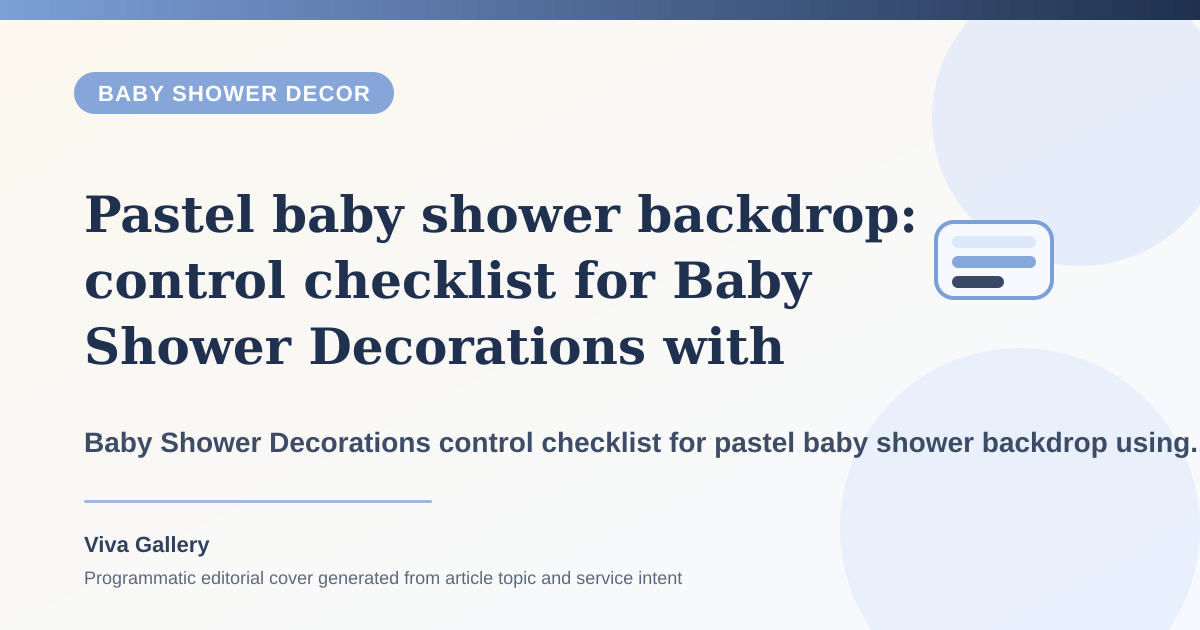 BABY SHOWER DECOR

Pastel baby shower backdrop: control checklist for Baby Shower Decorations with

Baby Shower Decorations control checklist for pastel baby shower backdrop using.

Viva Gallery

Programmatic editorial cover generated from article topic and service intent